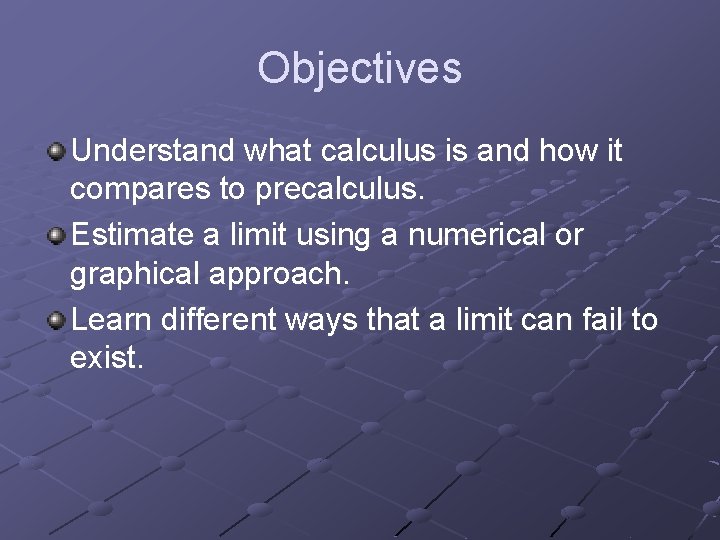 Objectives

Understand what calculus is and how it compares to precalculus.

Estimate a limit using a numerical or graphical approach.

Learn different ways that a limit can fail to exist.